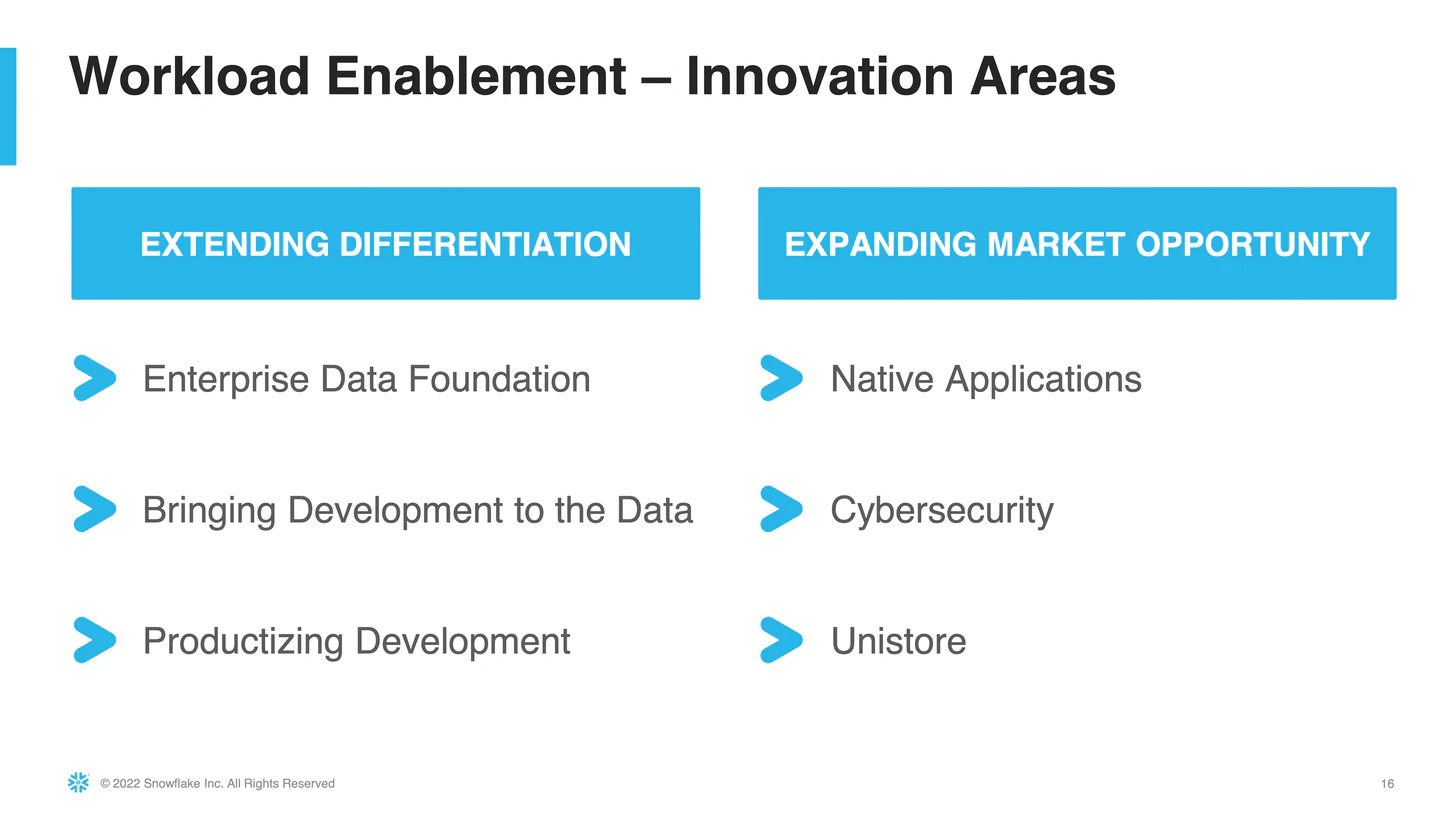 Workload Enablement – Innovation Areas

EXTENDING DIFFERENTIATION

Enterprise Data Foundation

Bringing Development to the Data

Productizing Development

EXPANDING MARKET OPPORTUNITY

Native Applications

Cybersecurity

Unistore

© 2022 Snowflake Inc. All Rights Reserved

16